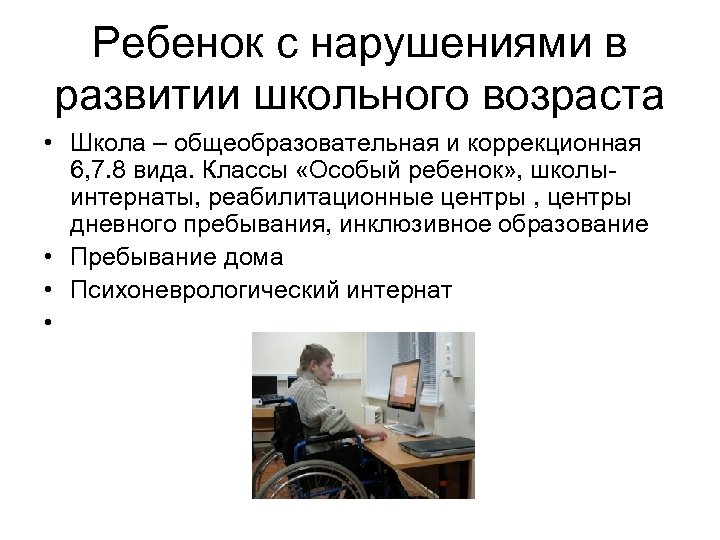 Ребенок с нарушениями в развитии школьного возраста

• Школа – общеобразовательная и коррекционная 6,7.8 вида. Классы «Особый ребенок», школы-интернаты, реабилитационные центры , центры дневного пребывания, инклюзивное образование
• Пребывание дома
• Психоневрологический интернат
•